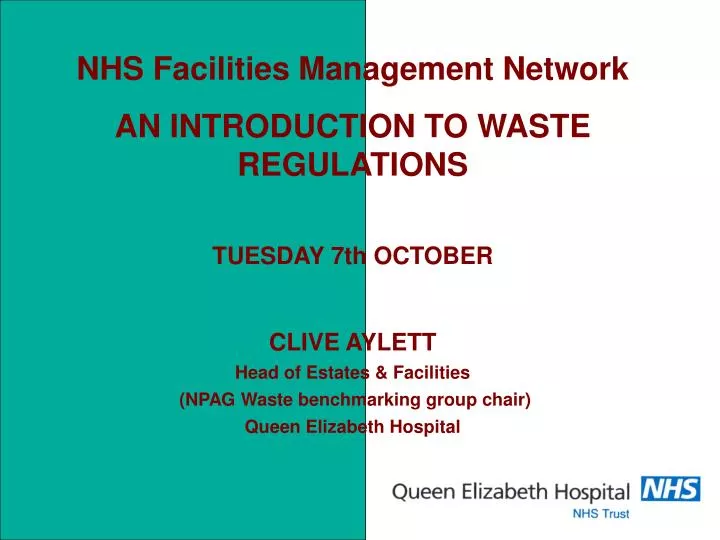 NHS Facilities Management Network

AN INTRODUCTION TO WASTE REGULATIONS

TUESDAY 7th OCTOBER

CLIVE AYLETT
Head of Estates & Facilities
(NPAG Waste benchmarking group chair)
Queen Elizabeth Hospital

Queen Elizabeth Hospital NHS
NHS Trust